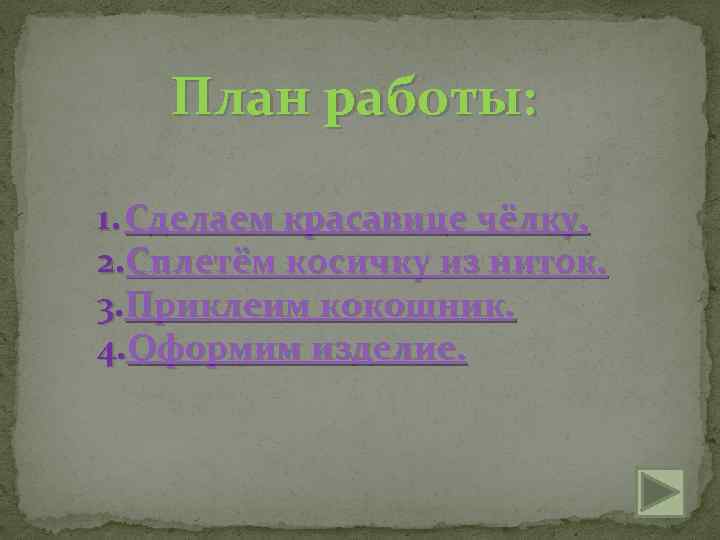 План работы:

1. Сделаем красавице чёлку.
2. Сплетём косичку из ниток.
3. Приклеим кокошник.
4. Оформим изделие.